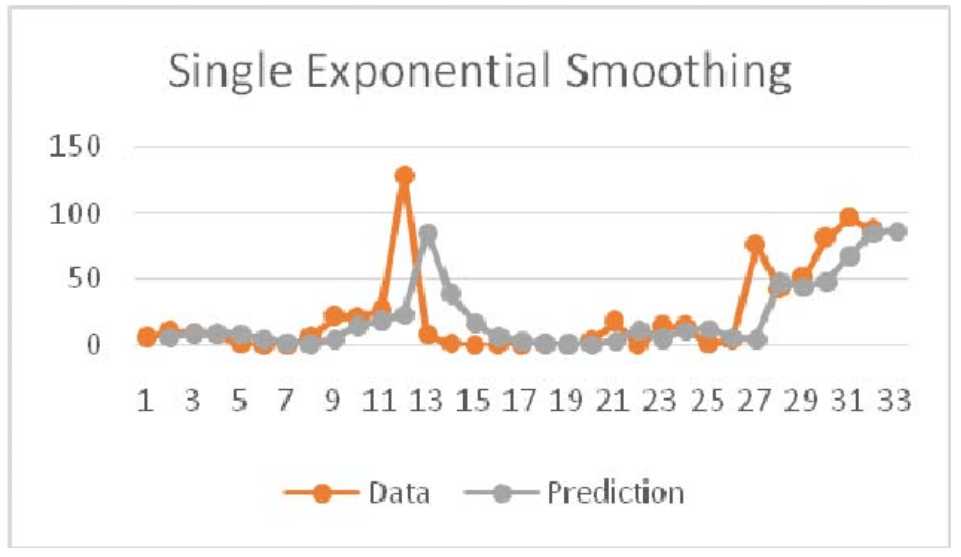 Single Exponential Smoothing

150
100
50
0

1 3 5 7 9 11 13 15 17 19 21 23 25 27 29 31 33

Data Prediction